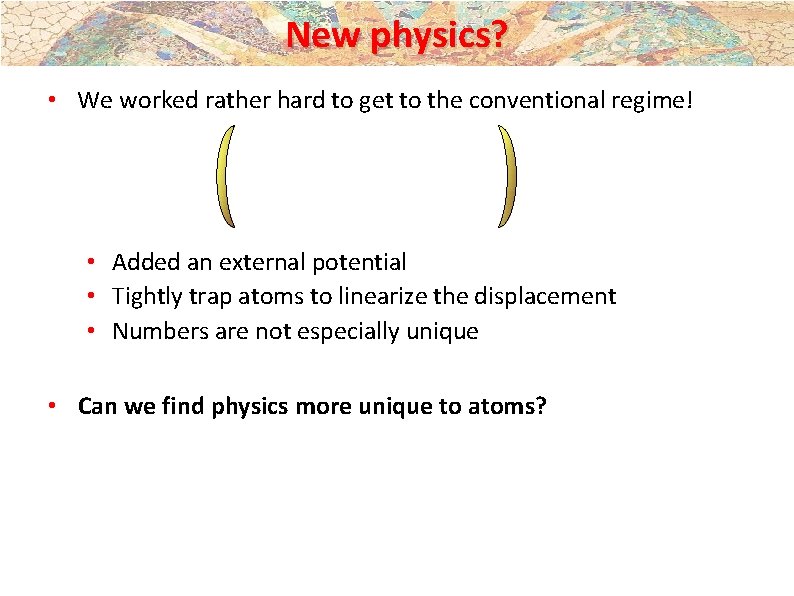 New physics?

• We worked rather hard to get to the conventional regime!

• Added an external potential
• Tightly trap atoms to linearize the displacement
• Numbers are not especially unique

• Can we find physics more unique to atoms?